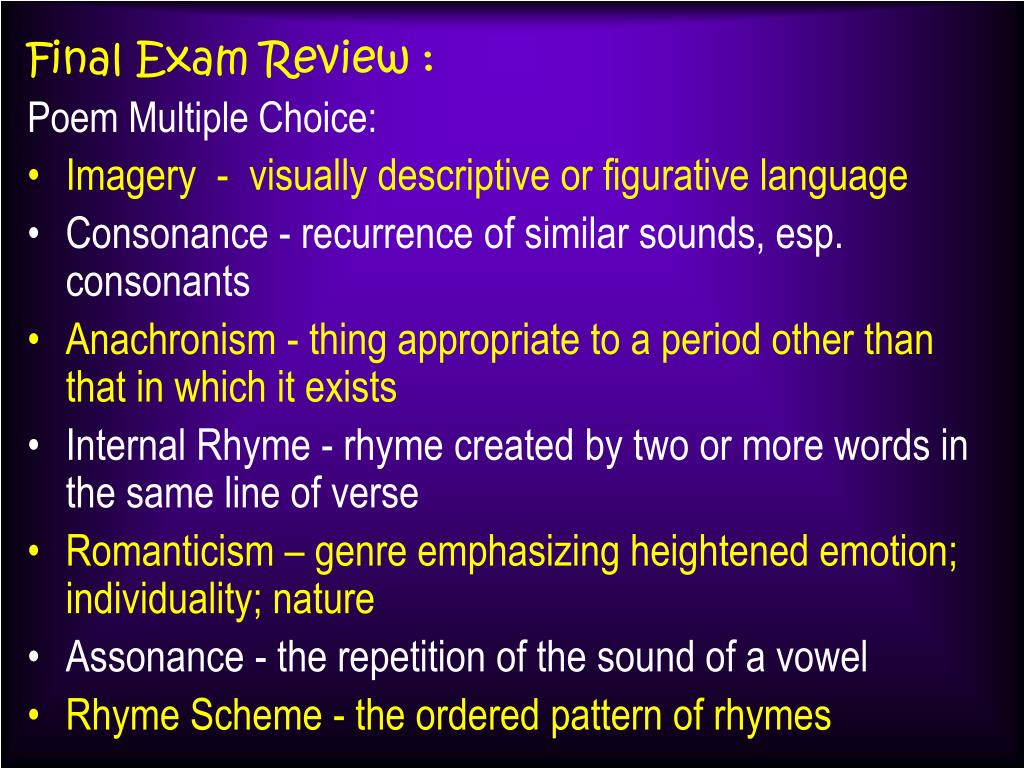 Final Exam Review :

Poem Multiple Choice:

• Imagery - visually descriptive or figurative language
• Consonance - recurrence of similar sounds, esp. consonants
• Anachronism - thing appropriate to a period other than that in which it exists
• Internal Rhyme - rhyme created by two or more words in the same line of verse
• Romanticism – genre emphasizing heightened emotion; individuality; nature
• Assonance - the repetition of the sound of a vowel
• Rhyme Scheme - the ordered pattern of rhymes